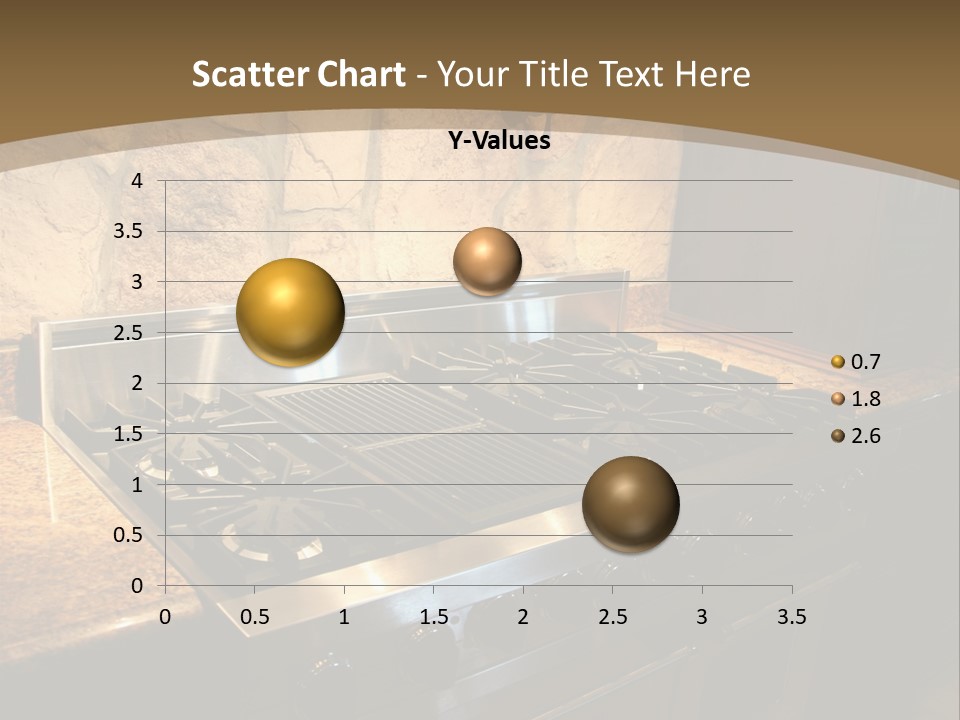 Scatter Chart - Your Title Text Here

Y-Values

4
3.5
3
2.5
2
1.5
1
0.5
0

0 0.5 1 1.5 2 2.5 3 3.5

0.7
1.8
2.6